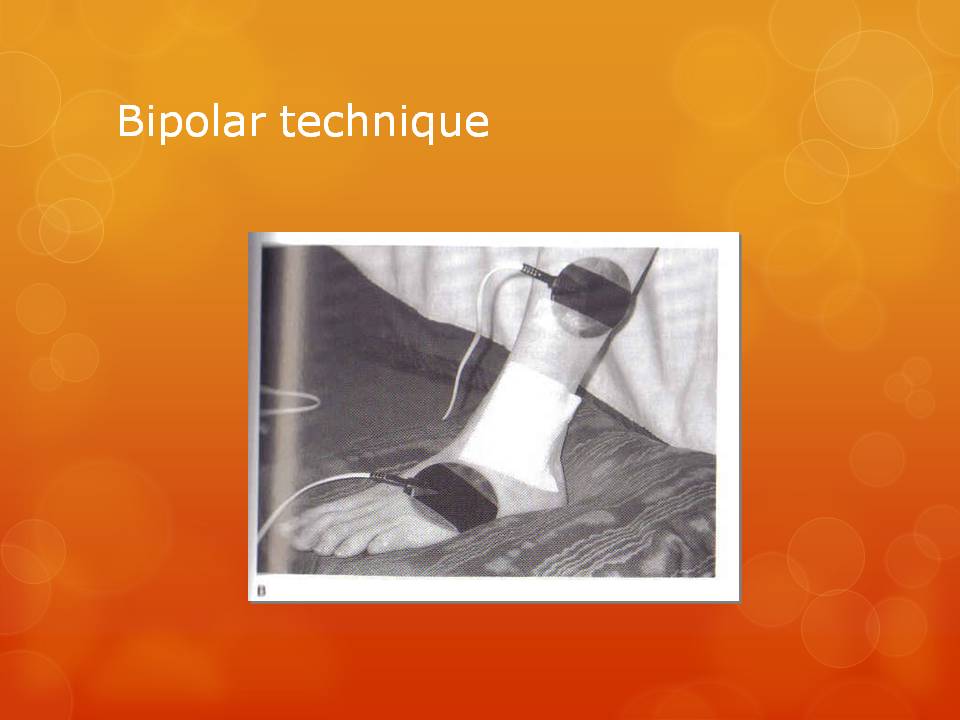 Bipolar technique

B